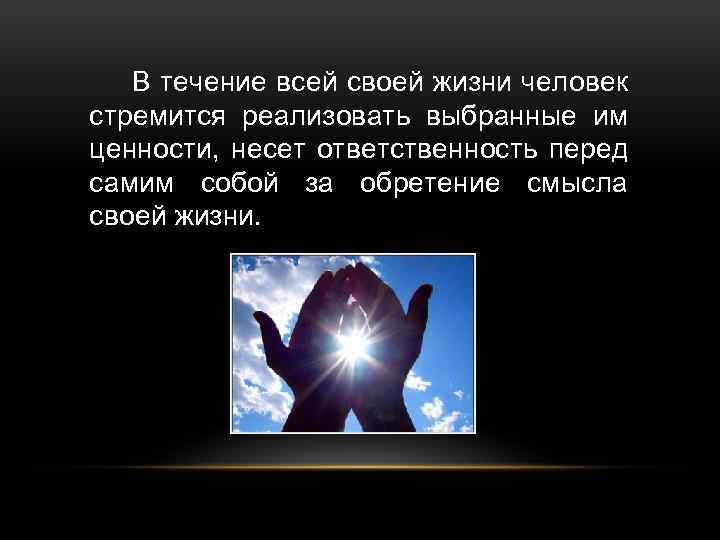 В течение всей своей жизни человек стремится реализовать выбранные им ценности, несет ответственность перед самим собой за обретение смысла своей жизни.